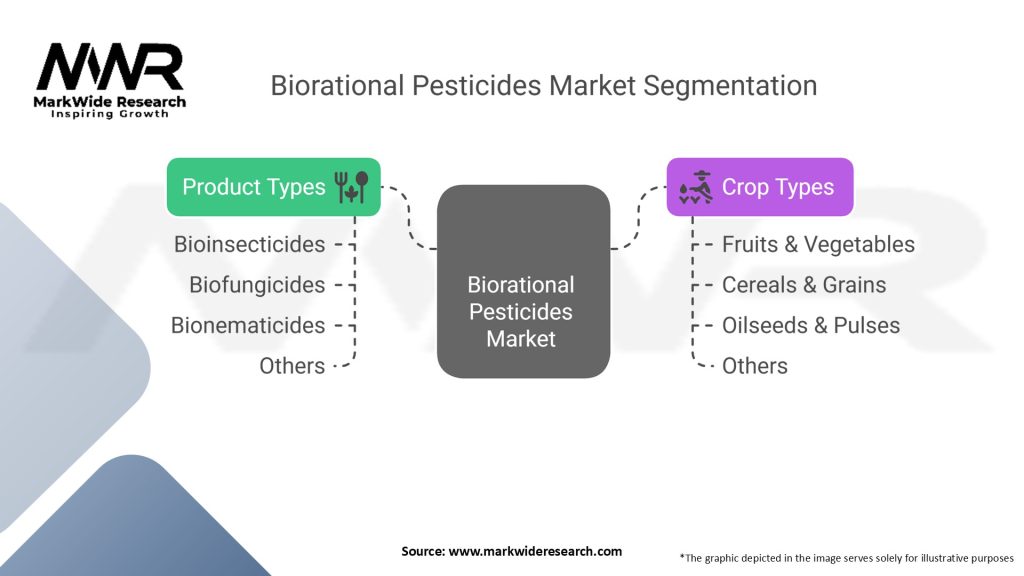 MWR
MarkWide Research
Inspiring Growth

Biorational Pesticides Market Segmentation

Product Types

Bioinsecticides

Biofungicides

Bionematicides

Others

Biorational Pesticides Market

Crop Types

Fruits & Vegetables

Cereals & Grains

Oilseeds & Pulses

Others

Source: www.markwideresearch.com

*The graphic depicted in the image serves solely for illustrative purposes